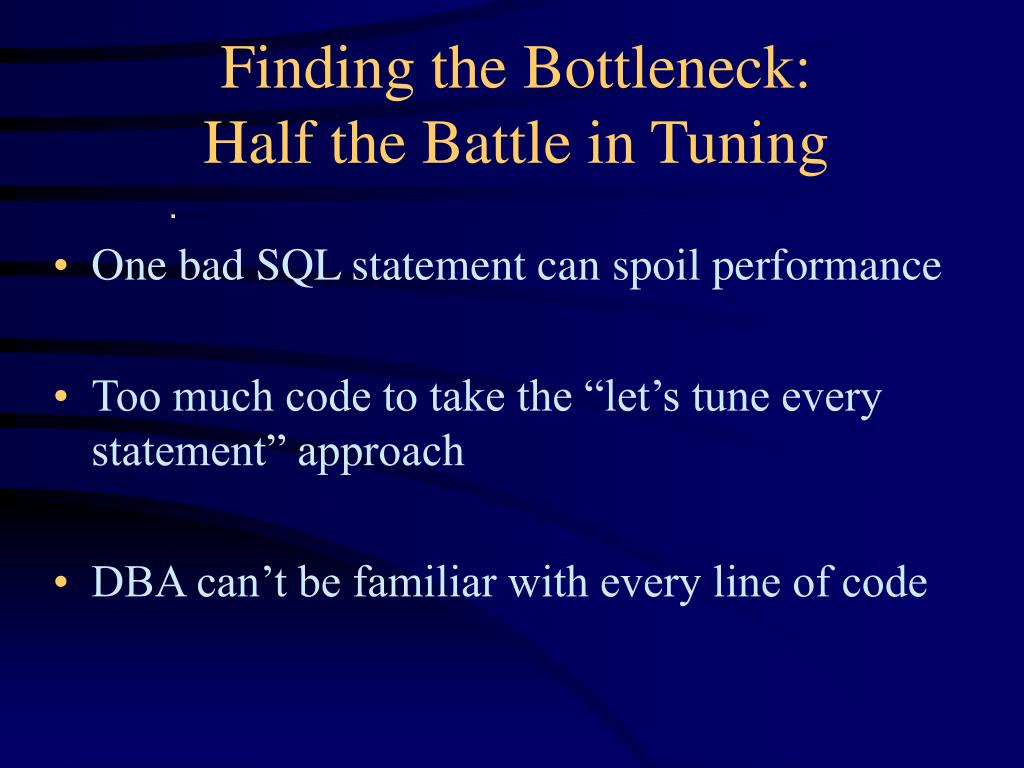 Finding the Bottleneck:
Half the Battle in Tuning

.

• One bad SQL statement can spoil performance

• Too much code to take the “let’s tune every statement” approach

• DBA can’t be familiar with every line of code